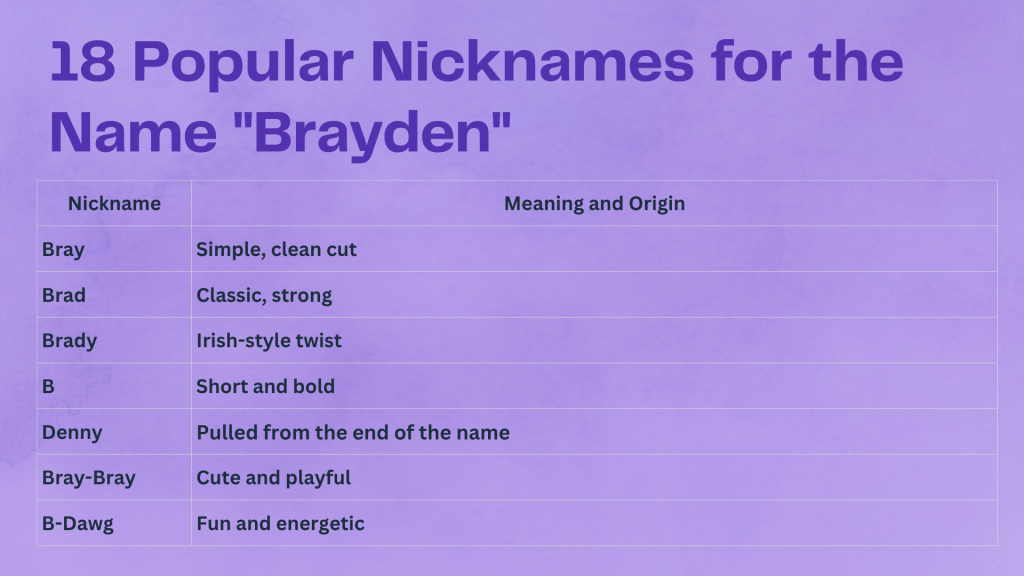 18 Popular Nicknames for the Name "Brayden"

| Nickname | Meaning and Origin |
|---|---|
| Bray | Simple, clean cut |
| Brad | Classic, strong |
| Brady | Irish-style twist |
| B | Short and bold |
| Denny | Pulled from the end of the name |
| Bray-Bray | Cute and playful |
| B-Dawg | Fun and energetic |